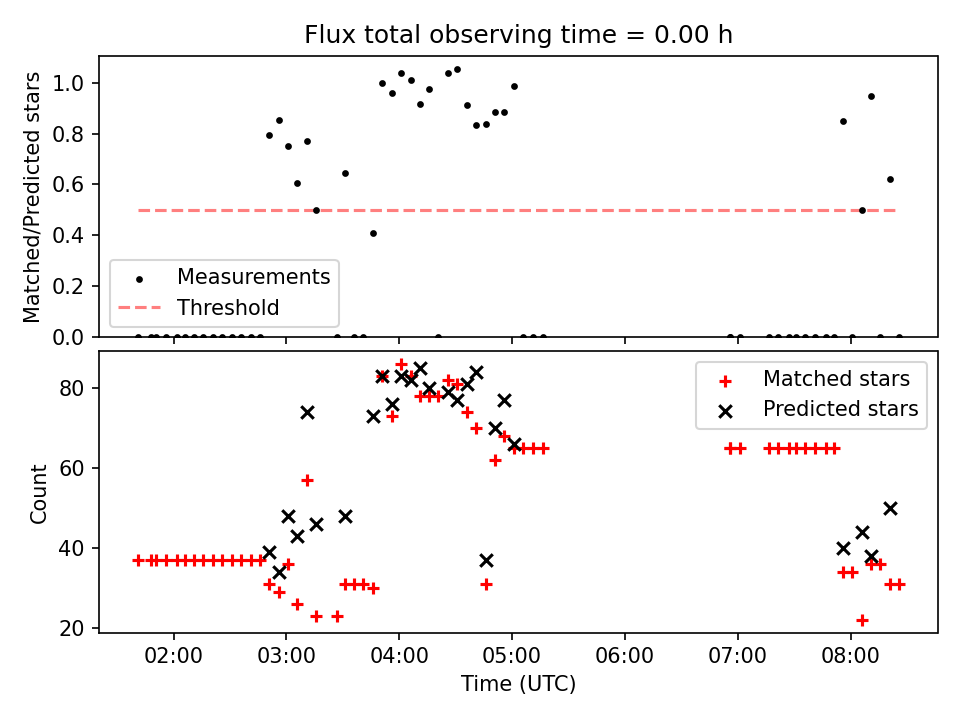 Flux total observing time = 0.00 h

Matched/Predicted stars

1.0
0.8
0.6
0.4
0.2
0.0

Measurements
Threshold

Count

80
60
40
20

Matched stars
Predicted stars

02:00
03:00
04:00
05:00
06:00
07:00
08:00

Time (UTC)